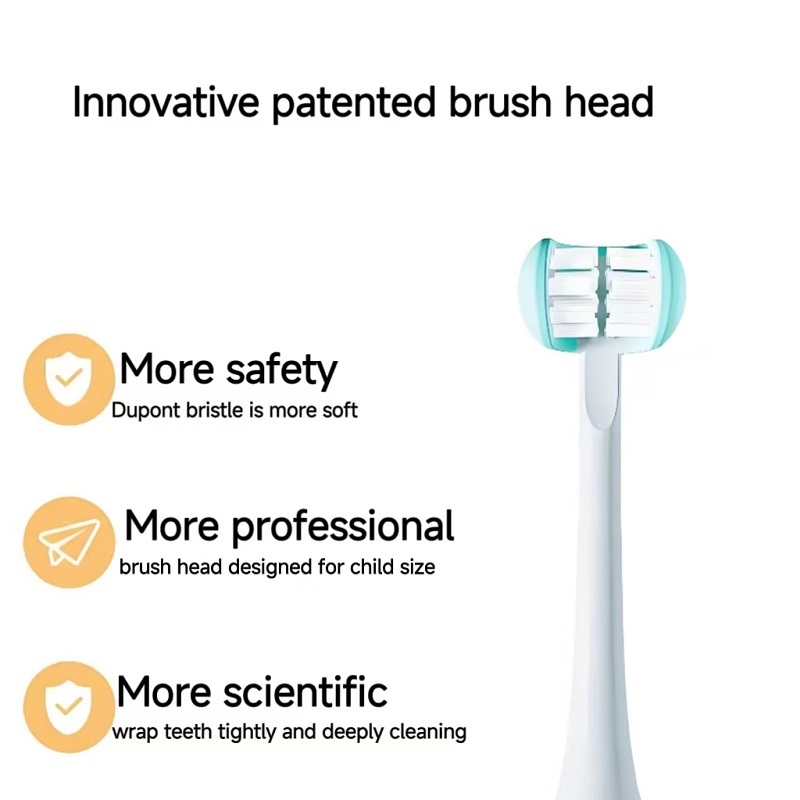 Innovative patented brush head

More safety
Dupont bristle is more soft

More professional
brush head designed for child size

More scientific
wrap teeth tightly and deeply cleaning